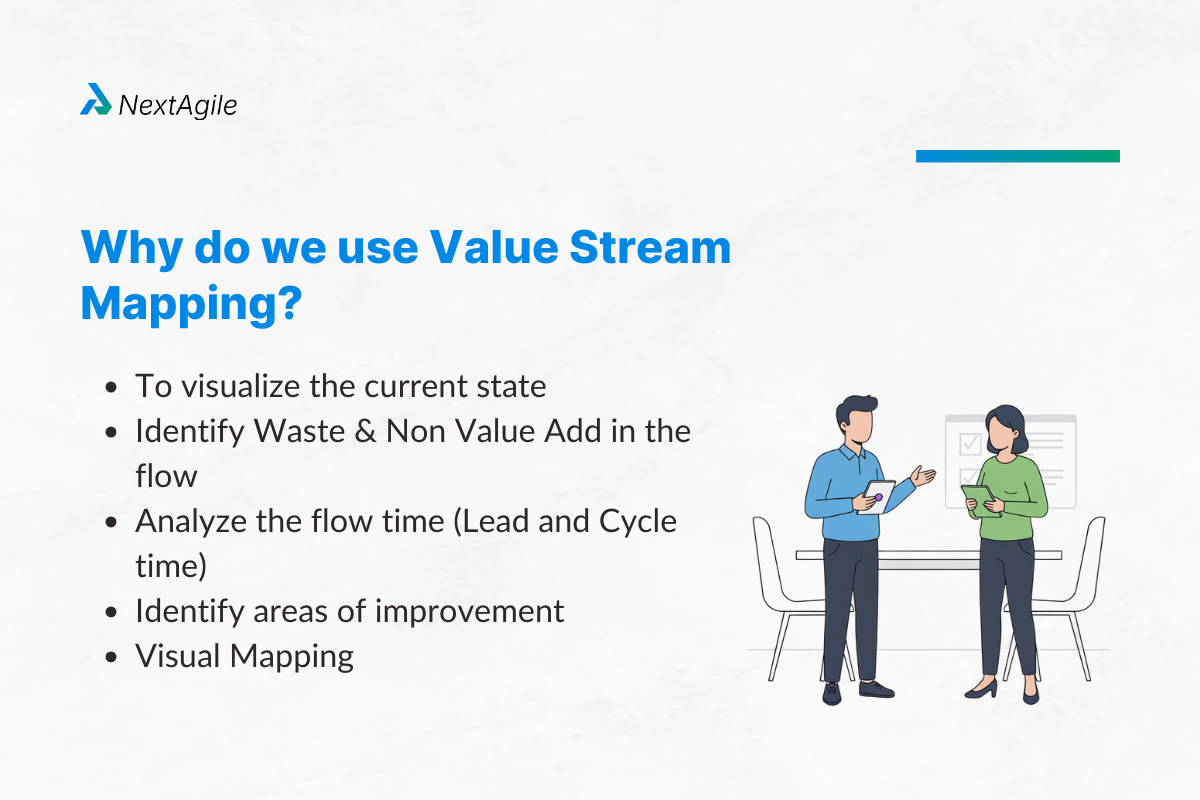 NextAgile

Why do we use Value Stream Mapping?

- To visualize the current state
- Identify Waste & Non Value Add in the flow
- Analyze the flow time (Lead and Cycle time)
- Identify areas of improvement
- Visual Mapping